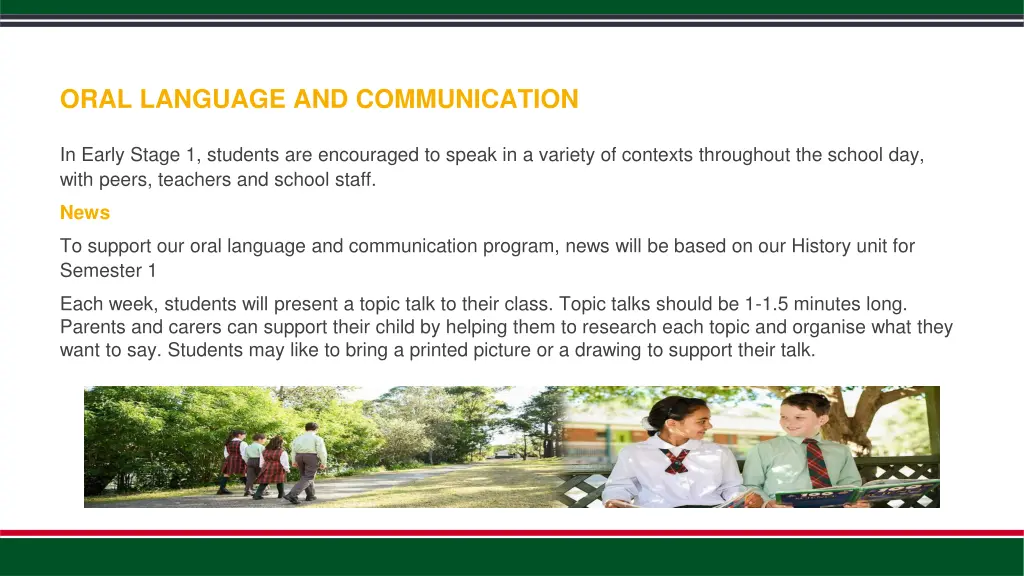 ORAL LANGUAGE AND COMMUNICATION

In Early Stage 1, students are encouraged to speak in a variety of contexts throughout the school day, with peers, teachers and school staff.

News

To support our oral language and communication program, news will be based on our History unit for Semester 1

Each week, students will present a topic talk to their class. Topic talks should be 1-1.5 minutes long. Parents and carers can support their child by helping them to research each topic and organise what they want to say. Students may like to bring a printed picture or a drawing to support their talk.